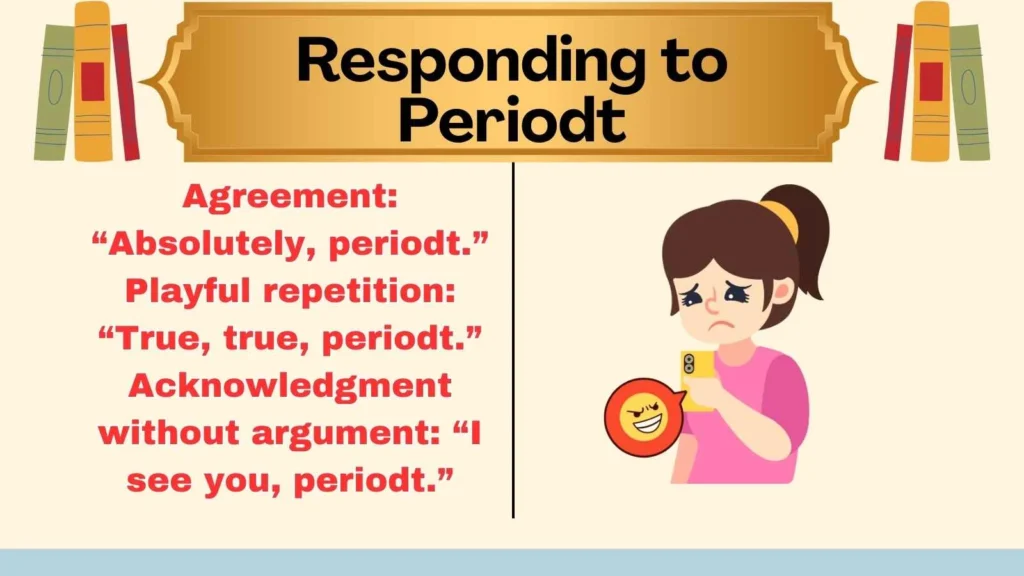 Responding to Periodt

Agreement: “Absolutely, periodt.”
Playful repetition: “True, true, periodt.”
Acknowledgment without argument: “I see you, periodt.”